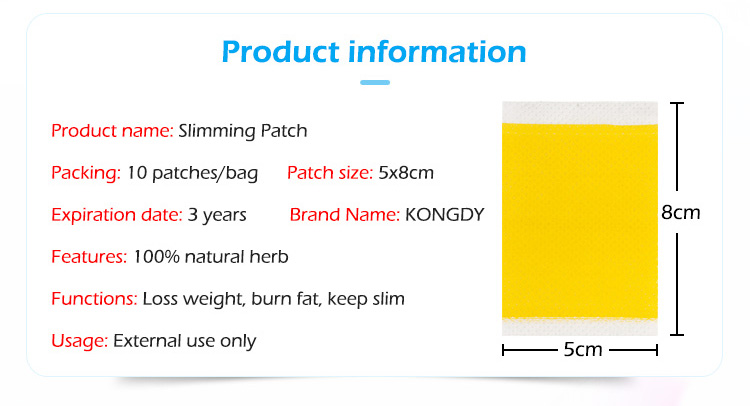 Product information

Product name: Slimming Patch

Packing: 10 patches/bag Patch size: 5x8cm

Expiration date: 3 years Brand Name: KONGDY

Features: 100% natural herb

Functions: Loss weight, burn fat, keep slim

Usage: External use only

8cm

5cm